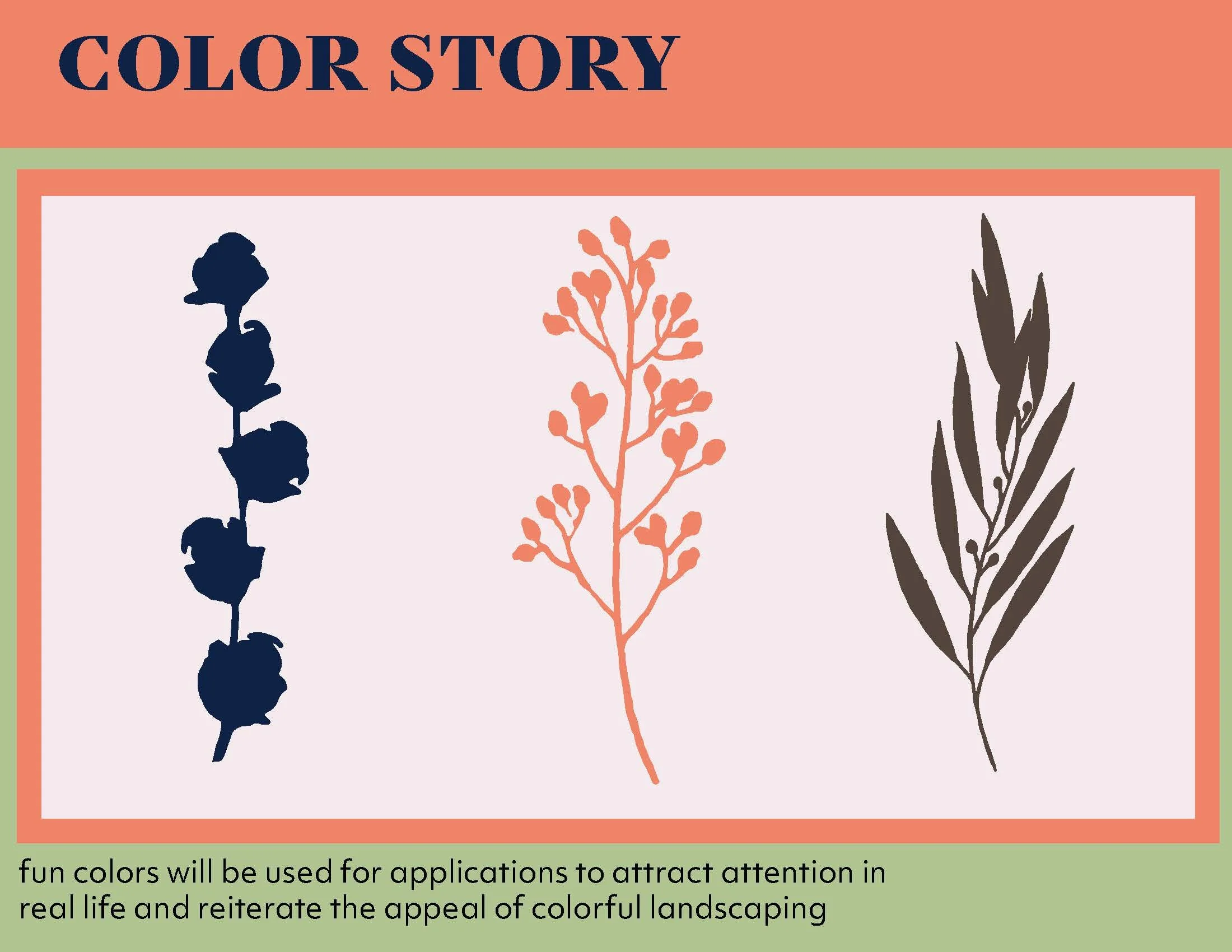 COLOR STORY

fun colors will be used for applications to attract attention in real life and reiterate the appeal of colorful landscaping